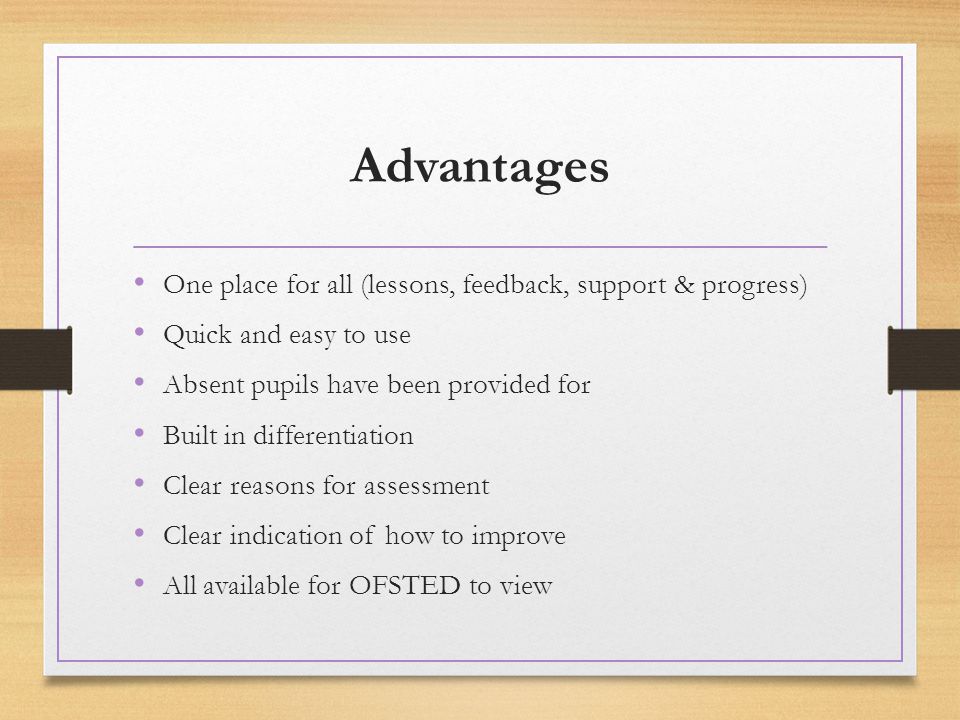 Advantages

• One place for all (lessons, feedback, support & progress)
• Quick and easy to use
• Absent pupils have been provided for
• Built in differentiation
• Clear reasons for assessment
• Clear indication of how to improve
• All available for OFSTED to view